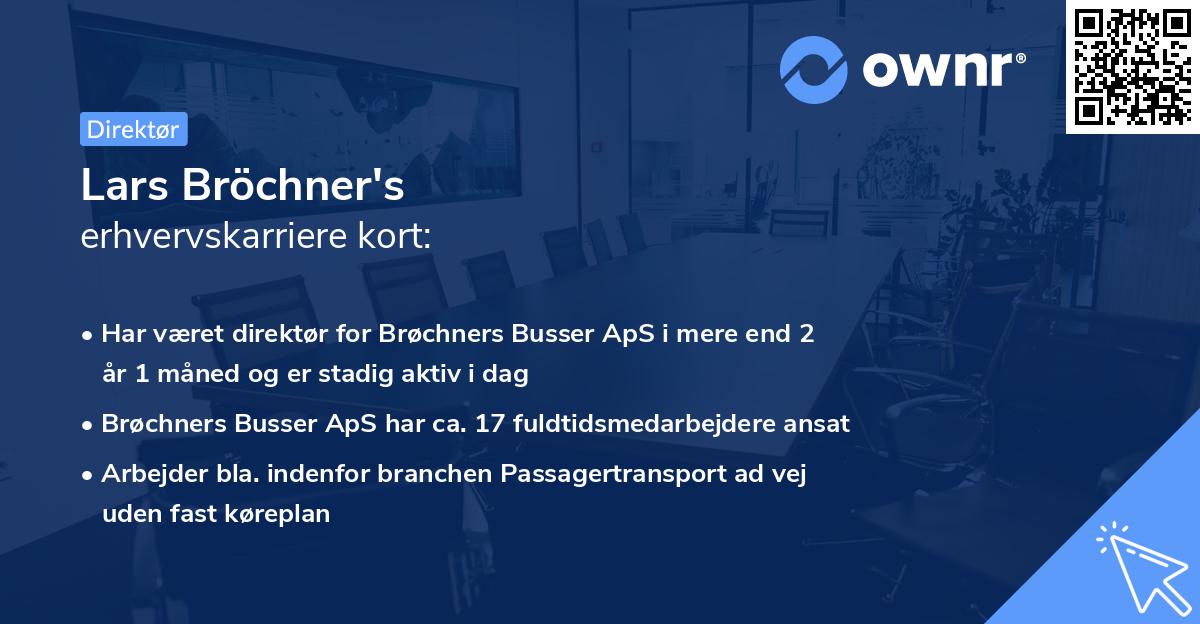 ownr®

Direktør

Lars Bröchner's
erhvervskarriere kort:

• Har været direktør for Brøchners Busser ApS i mere end 2 år 1 måned og er stadig aktiv i dag

• Brøchners Busser ApS har ca. 17 fuldtidsmedarbejdere ansat

• Arbejder bla. indenfor branchen Passagertransport ad vej uden fast køreplan